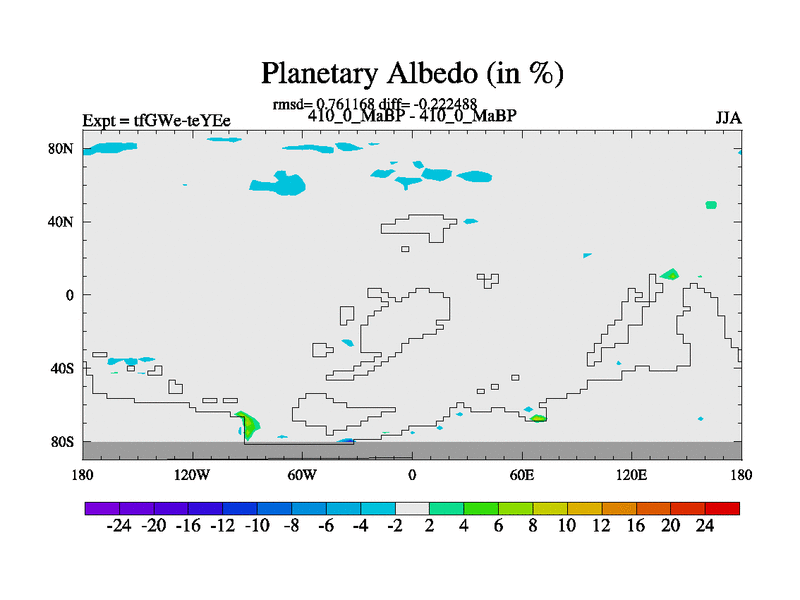 Planetary Albedo (in %)

rmsd= 0.761168 diff= -0.222488

Expt = tfGWe-teYEe

410_0_MaBP - 410_0_MaBP

JJA

80N
40N
0
40S
80S

180 120W 60W 0 60E 120E 180

-24 -20 -16 -12 -10 -8 -6 -4 -2 2 4 6 8 10 12 16 20 24